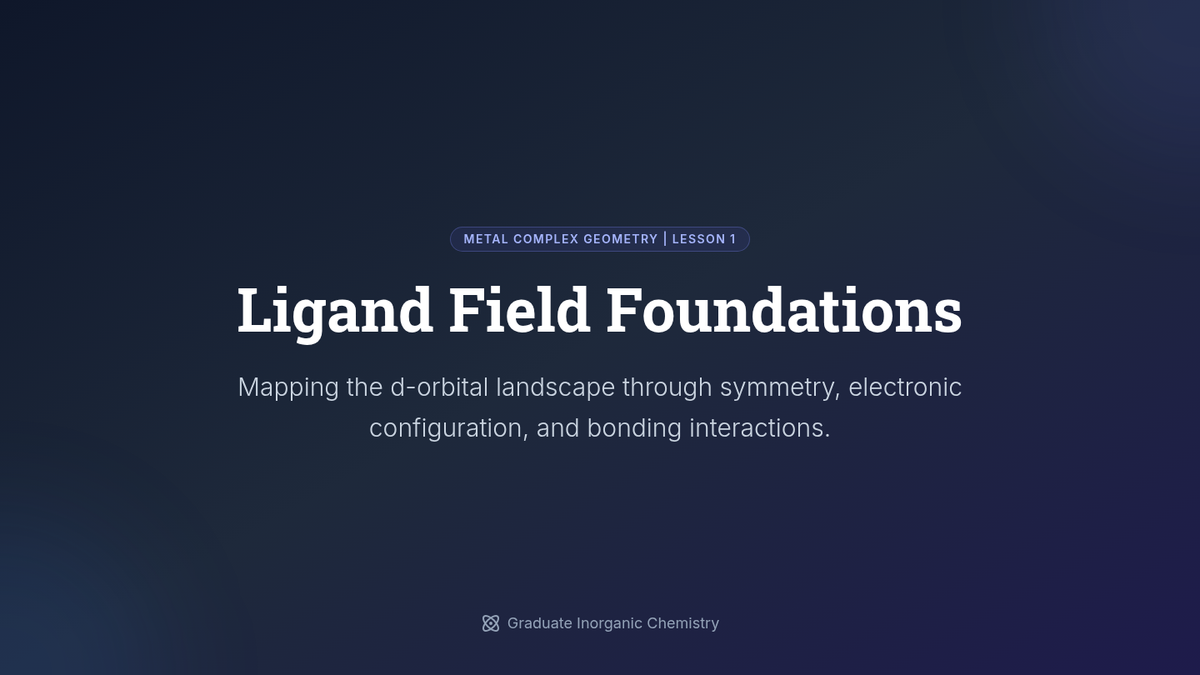 METAL COMPLEX GEOMETRY | LESSON 1

Ligand Field Foundations

Mapping the d-orbital landscape through symmetry, electronic configuration, and bonding interactions.

Graduate Inorganic Chemistry